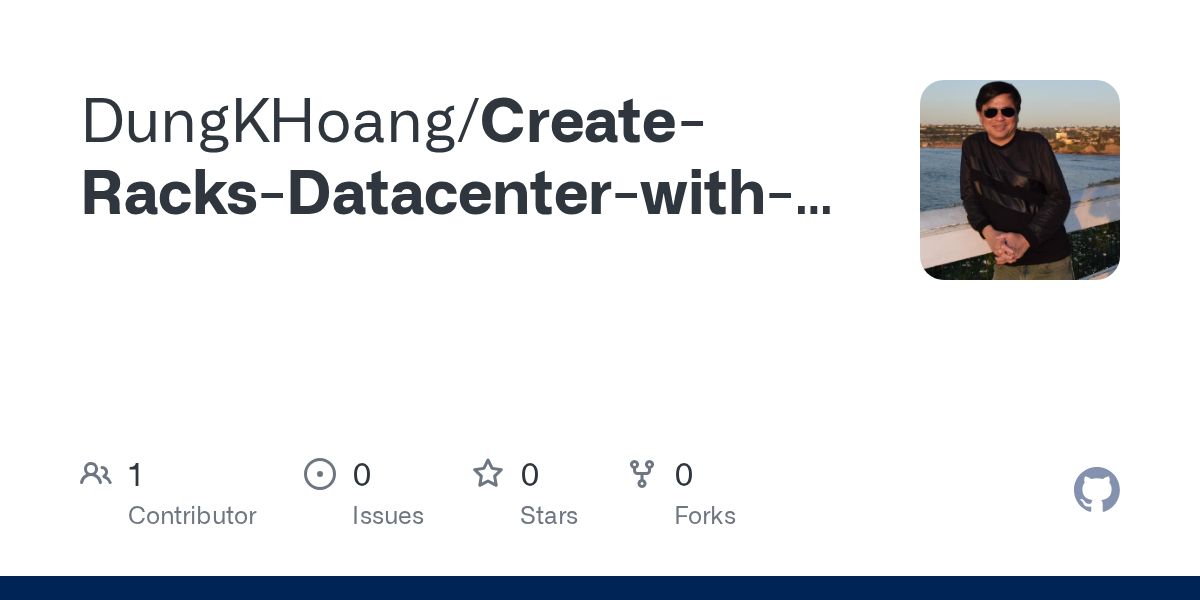 DungKHoang/Create-Racks-Datacenter-with-...

1
Contributor

0
Issues

0
Stars

0
Forks